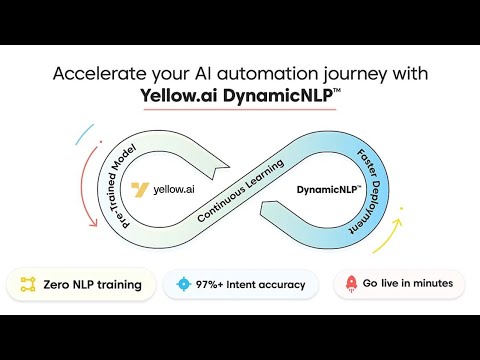 Accelerate your AI automation journey with
Yellow.ai DynamicNLP™

Pre-Trained Model
yellow.ai
Continuous Learning
DynamicNLP™
Faster Deployment

Zero NLP training
97%+ Intent accuracy
Go live in minutes